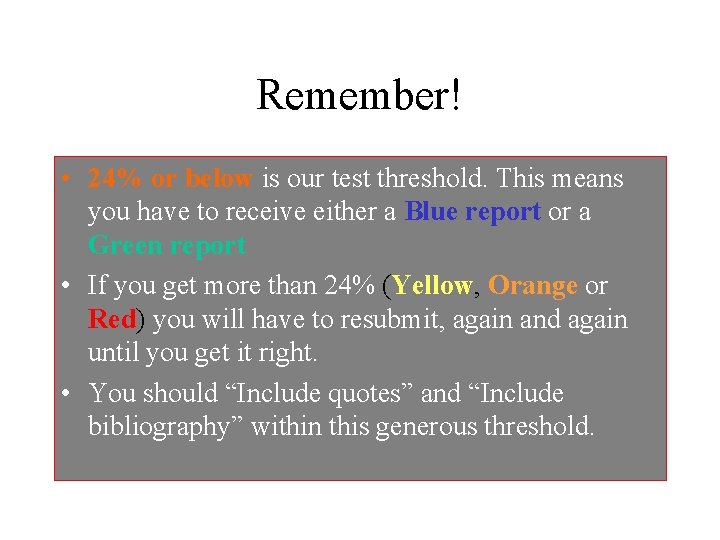 Remember!

• 24% or below is our test threshold. This means you have to receive either a Blue report or a Green report

• If you get more than 24% (Yellow, Orange or Red) you will have to resubmit, again and again until you get it right.

• You should “Include quotes” and “Include bibliography” within this generous threshold.